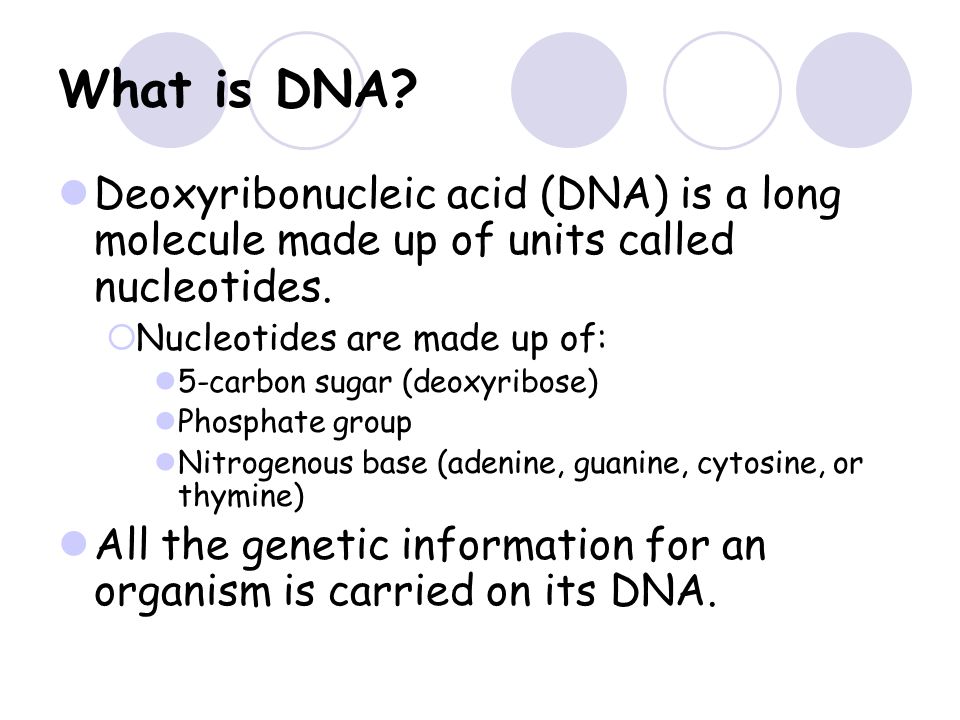 What is DNA?

Deoxyribonucleic acid (DNA) is a long molecule made up of units called nucleotides.

Nucleotides are made up of:

5-carbon sugar (deoxyribose)

Phosphate group

Nitrogenous base (adenine, guanine, cytosine, or thymine)

All the genetic information for an organism is carried on its DNA.